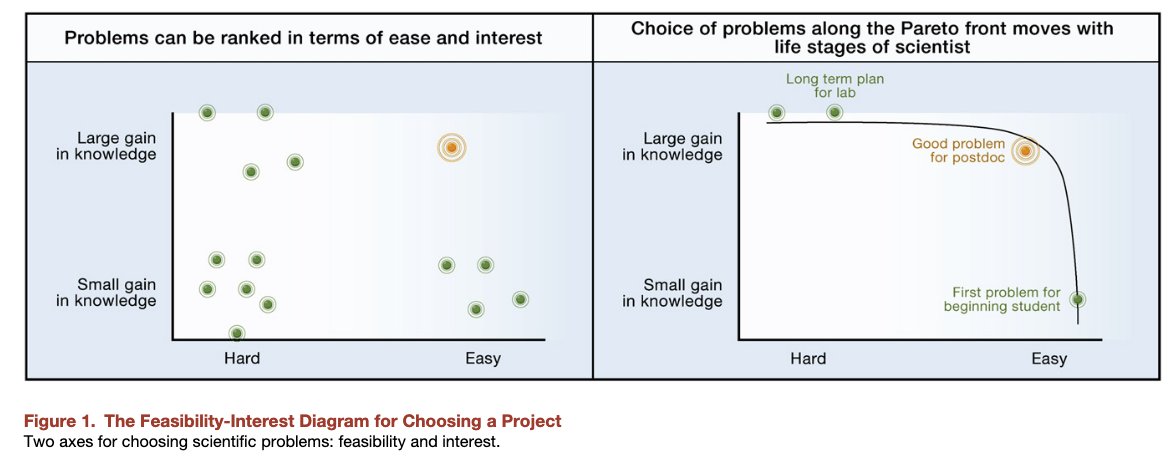 Problems can be ranked in terms of ease and interest

Large gain in knowledge

Small gain in knowledge

Hard

Easy

Choice of problems along the Pareto front moves with life stages of scientist

Long term plan for lab

Large gain in knowledge

Good problem for postdoc

Small gain in knowledge

First problem for beginning student

Hard

Easy

Figure 1. The Feasibility-Interest Diagram for Choosing a Project
Two axes for choosing scientific problems: feasibility and interest.